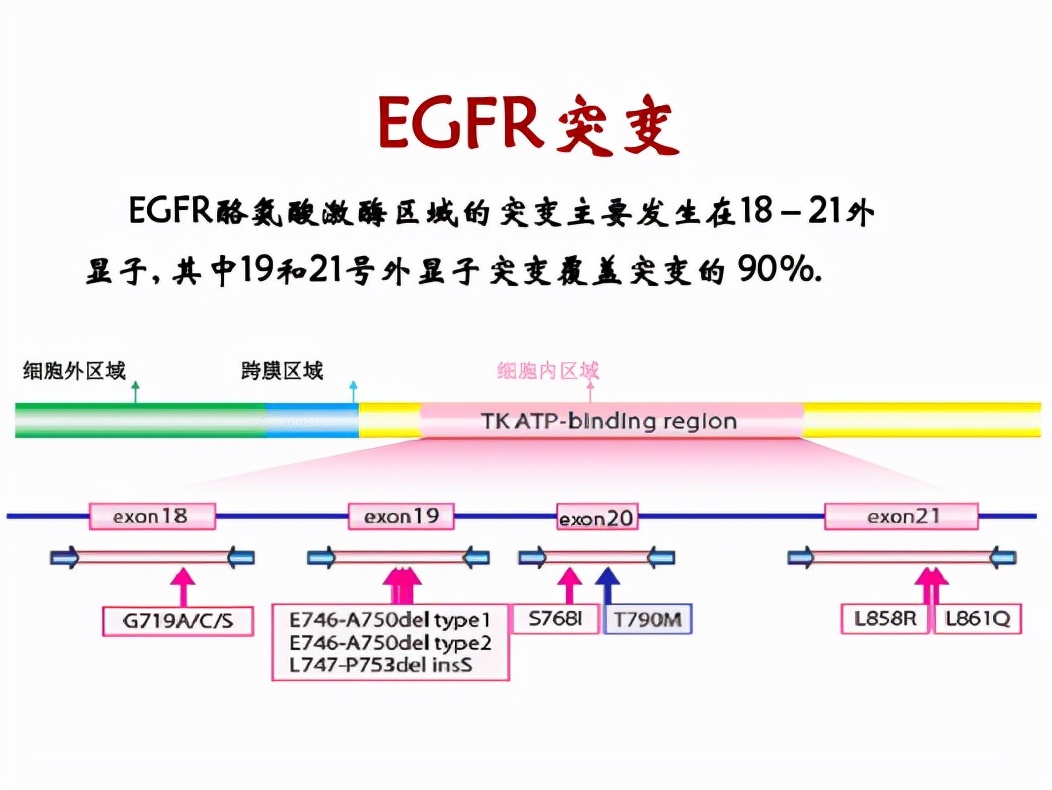 EGFR突变

EGFR酪氨酸激酶区域的突变主要发生在18－21外显子，其中19和21号外显子突变覆盖突变的 90%.

细胞外区域

跨膜区域

细胞内区域

TK ATP-binding region

exon18

exon19

exon20

exon21

G719A/C/S

E746-A750del type1
E746-A750del type2
L747-P753del insS

S768I

T790M

L858R

L861Q